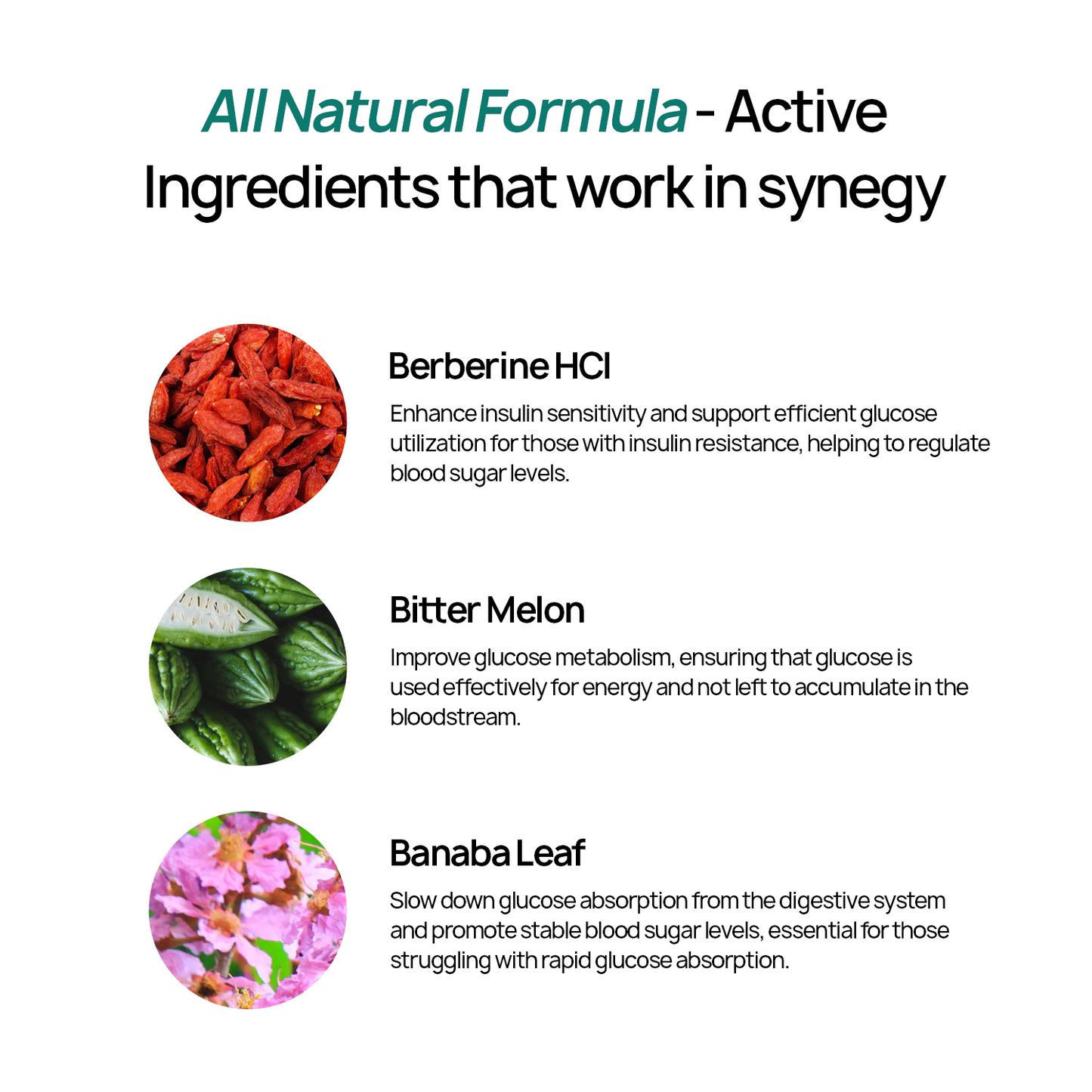 All Natural Formula - Active Ingredients that work in synegy

Berberine HCl

Enhance insulin sensitivity and support efficient glucose utilization for those with insulin resistance, helping to regulate blood sugar levels.

Bitter Melon

Improve glucose metabolism, ensuring that glucose is used effectively for energy and not left to accumulate in the bloodstream.

Banaba Leaf

Slow down glucose absorption from the digestive system and promote stable blood sugar levels, essential for those struggling with rapid glucose absorption.